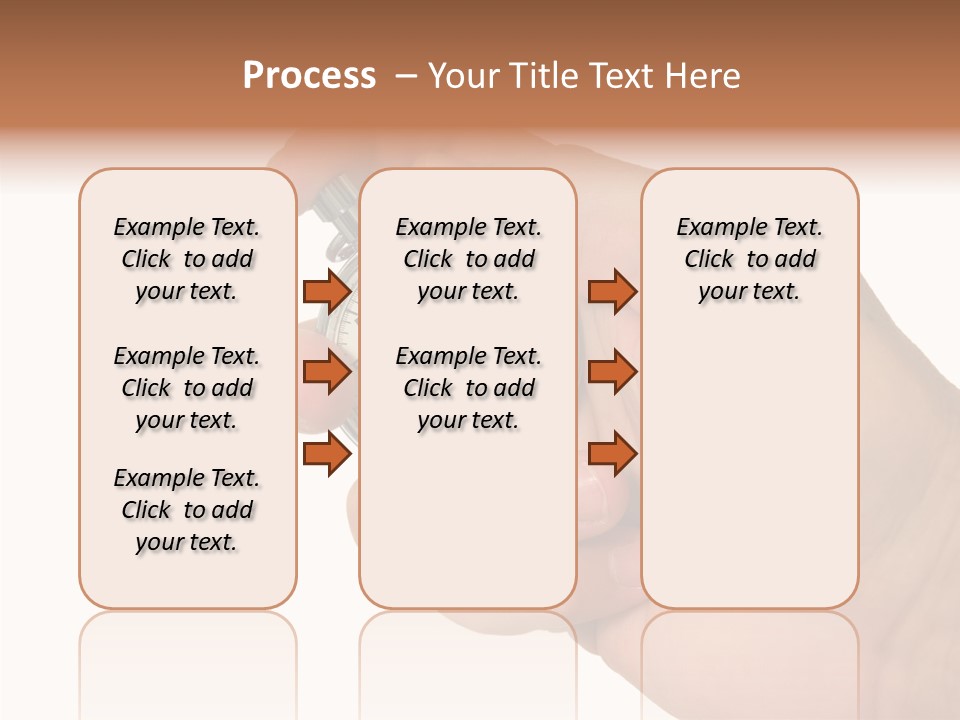 Process – Your Title Text Here

Example Text. Click to add your text.

Example Text. Click to add your text.

Example Text. Click to add your text.

Example Text. Click to add your text.

Example Text. Click to add your text.

Example Text. Click to add your text.